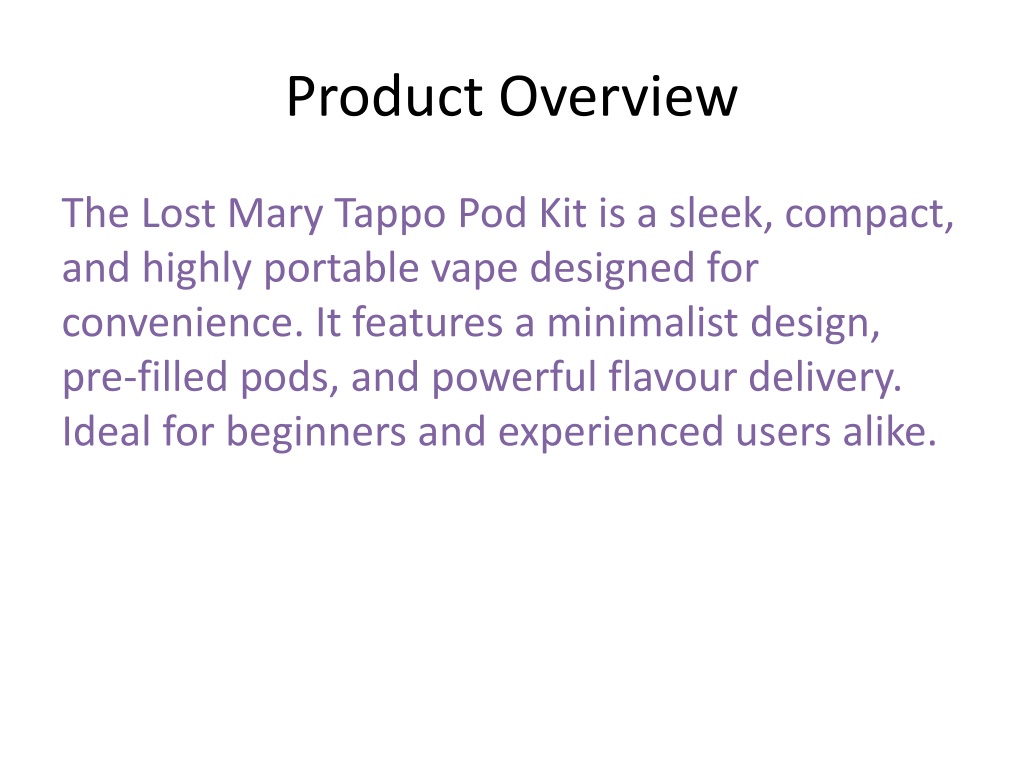 Product Overview

The Lost Mary Tappo Pod Kit is a sleek, compact, and highly portable vape designed for convenience. It features a minimalist design, pre-filled pods, and powerful flavour delivery. Ideal for beginners and experienced users alike.